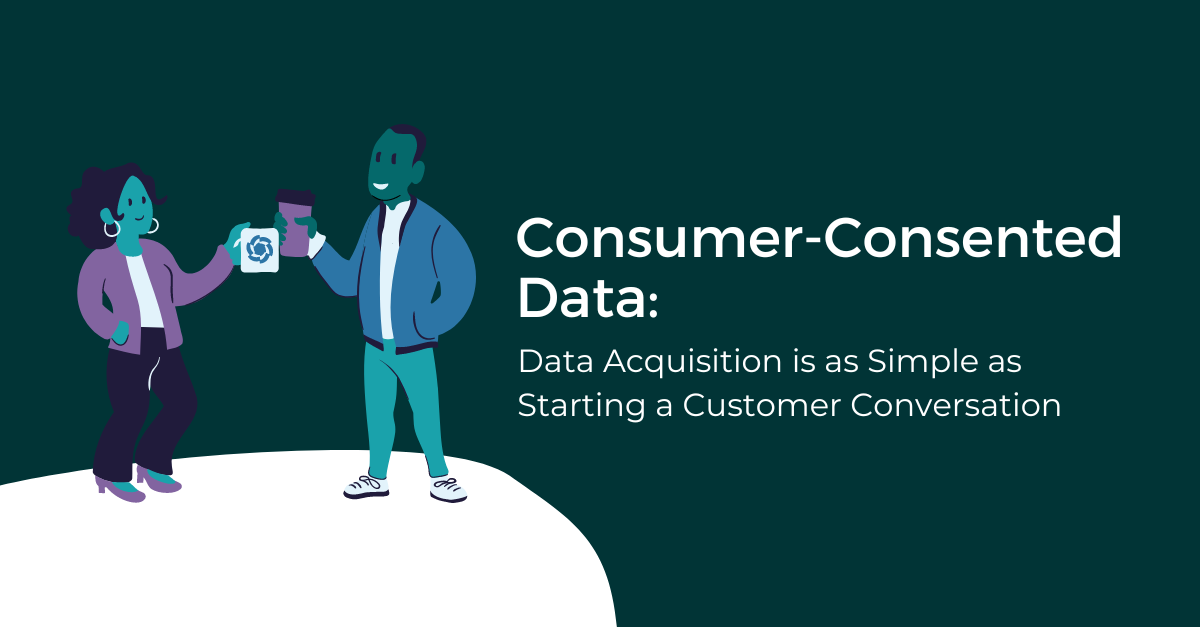 Consumer-Consented Data:

Data Acquisition is as Simple as Starting a Customer Conversation